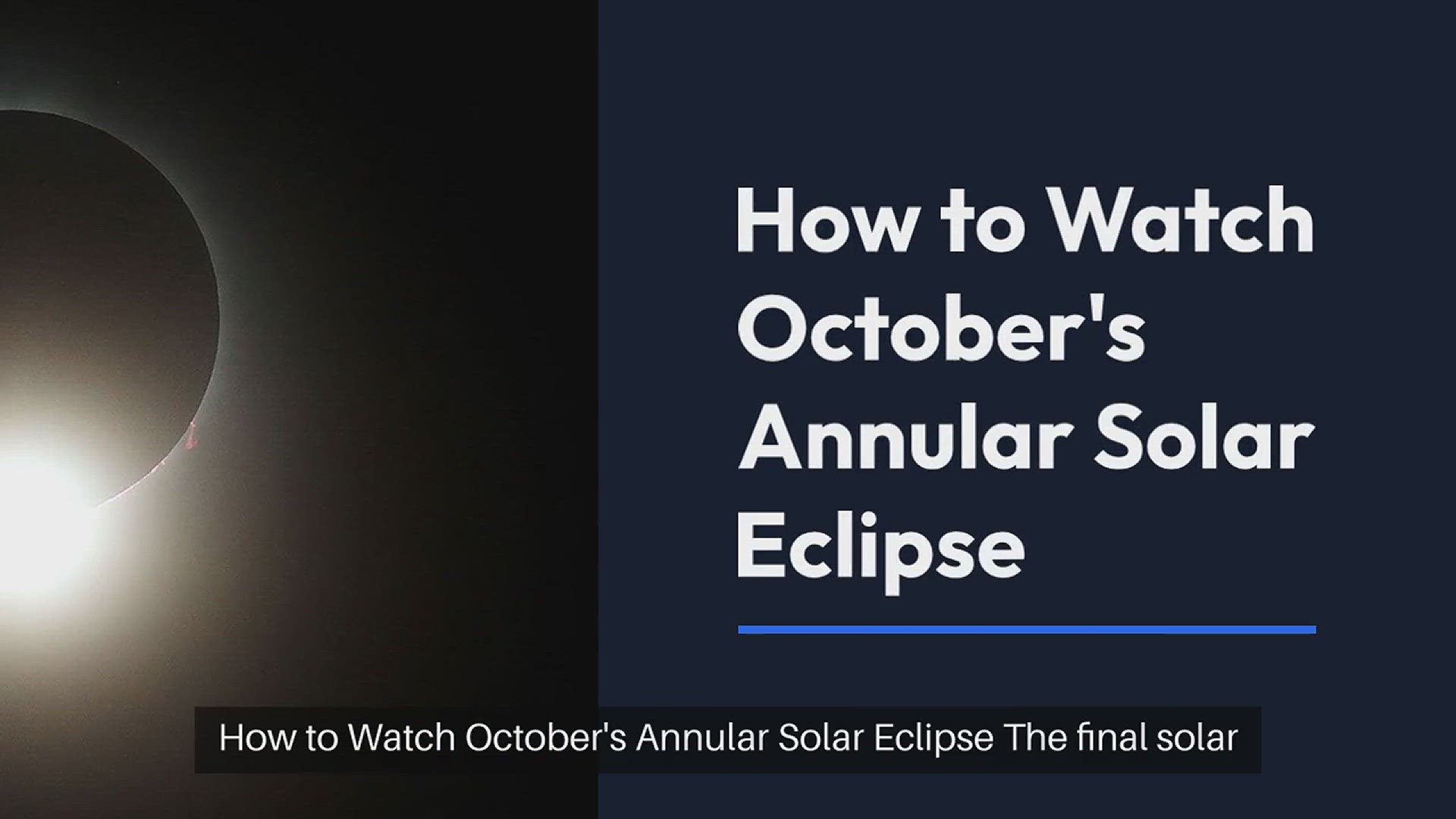 How to Watch October's Annular Solar Eclipse

How to Watch October's Annular Solar Eclipse The final solar